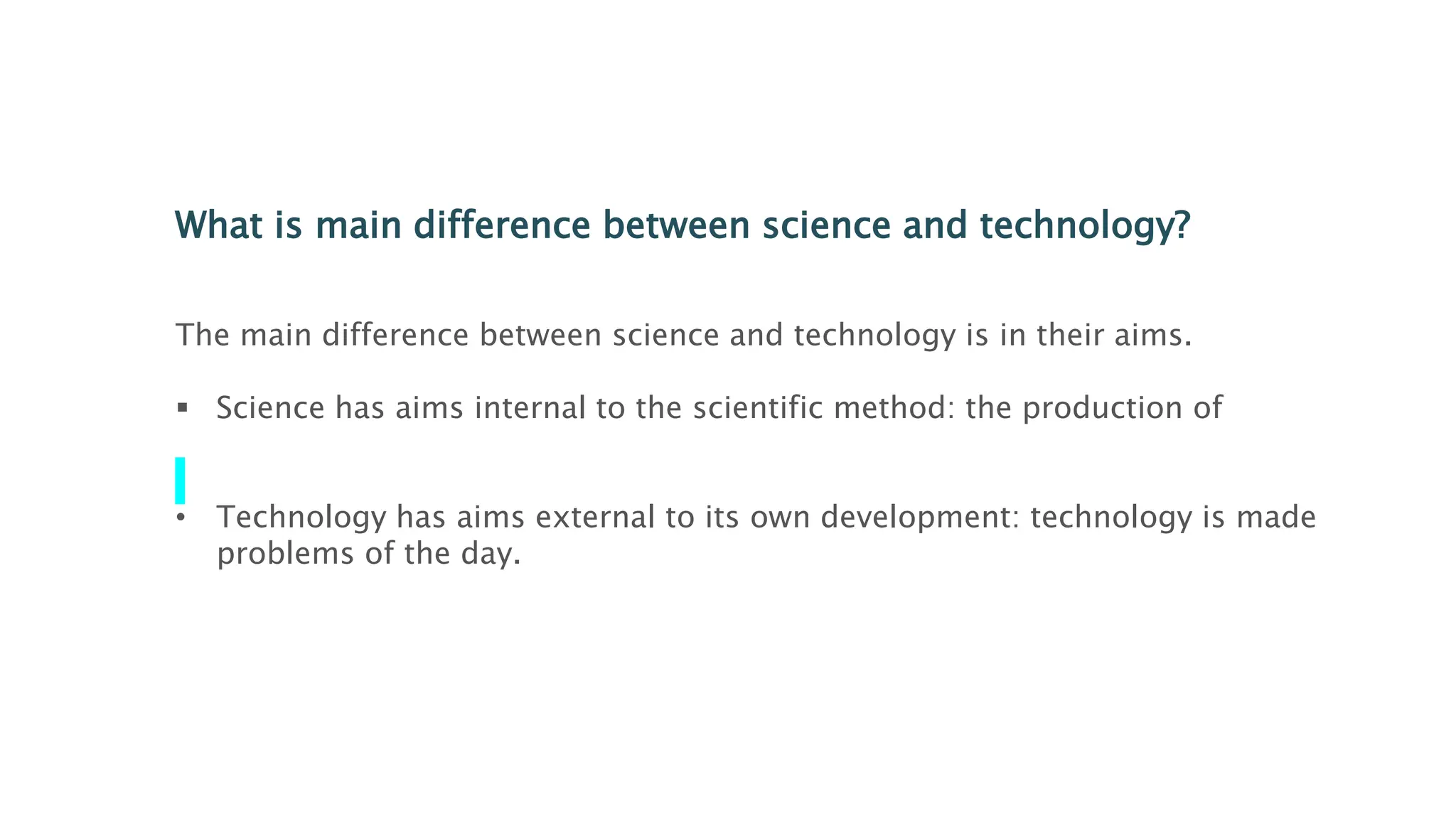 What is main difference between science and technology?

The main difference between science and technology is in their aims.

▪ Science has aims internal to the scientific method: the production of

• Technology has aims external to its own development: technology is made problems of the day.